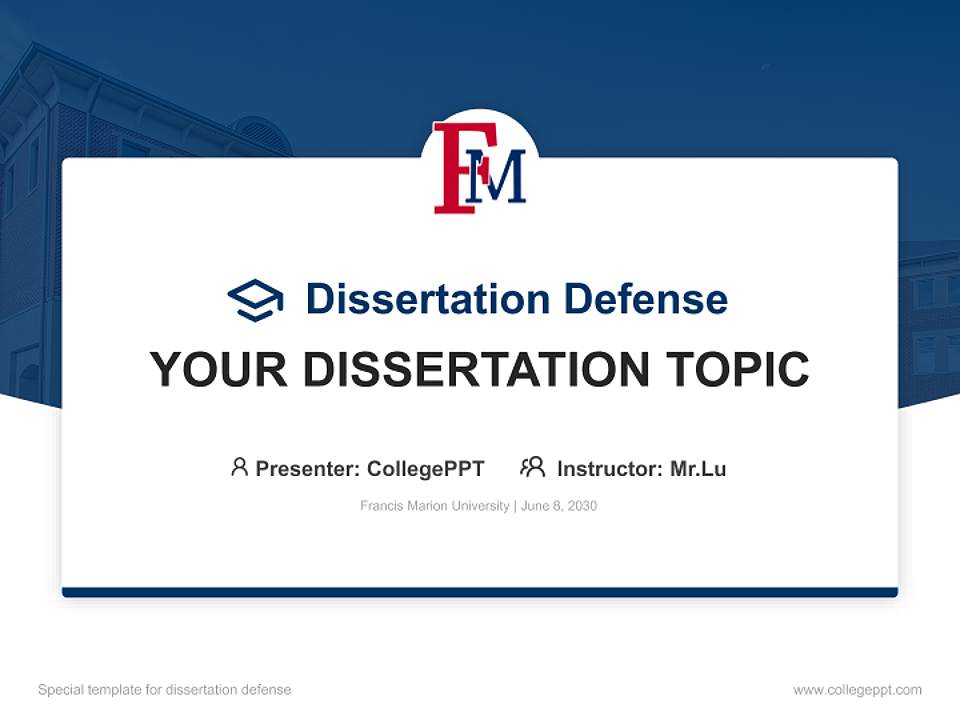 FM

Dissertation Defense

YOUR DISSERTATION TOPIC

Presenter: CollegePPT Instructor: Mr.Lu

Francis Marion University | June 8, 2030

Special template for dissertation defense

www.collegeppt.com